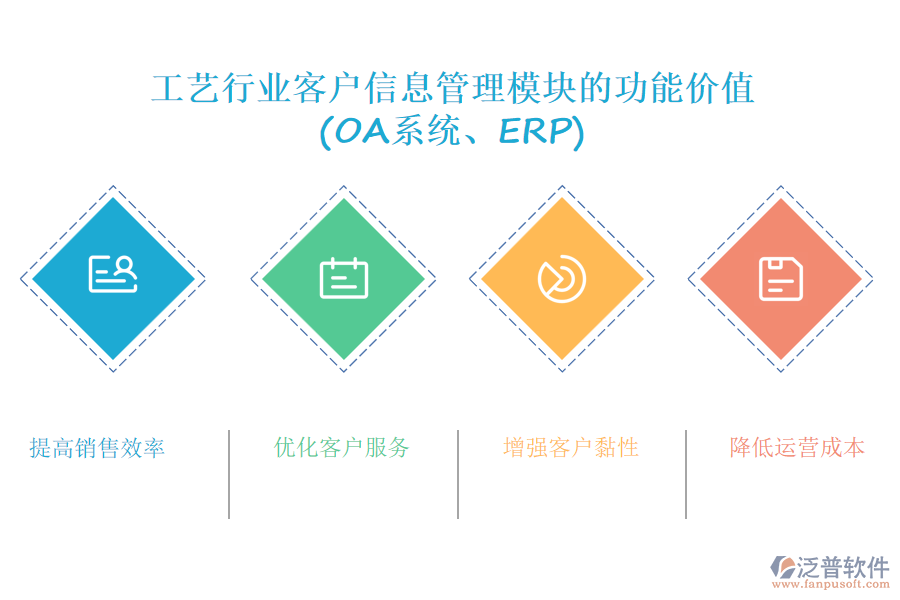 工艺行业客户信息管理模块的功能价值
(OA系统、ERP)

提高销售效率

优化客户服务

增强客户黏性

降低运营成本

泛普软件
www.fanpusoft.com